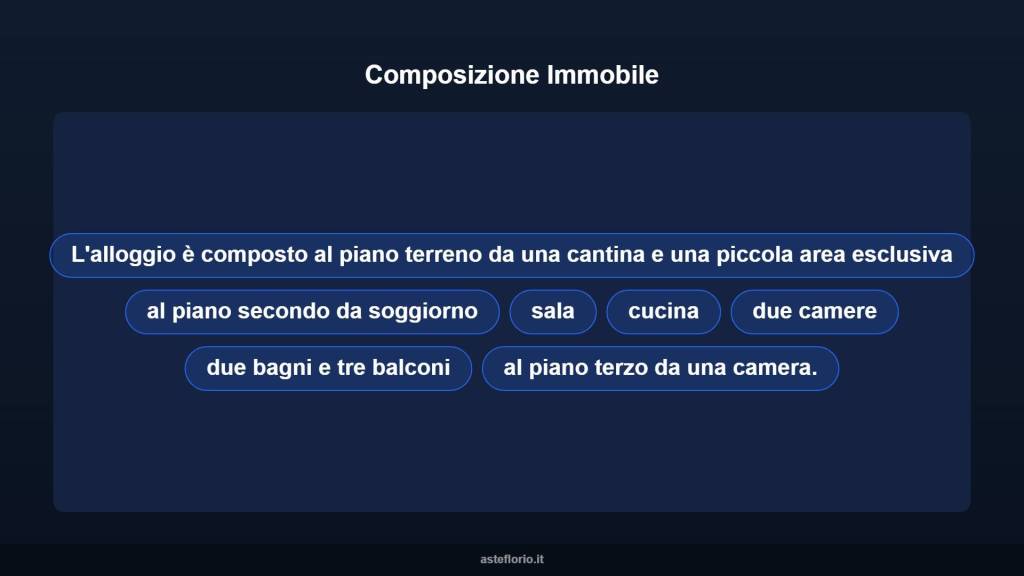 Composizione Immobile

L'alloggio è composto al piano terreno da una cantina e una piccola area esclusiva

al piano secondo da soggiorno

sala

cucina

due camere

due bagni e tre balconi

al piano terzo da una camera.

asteflorio.it